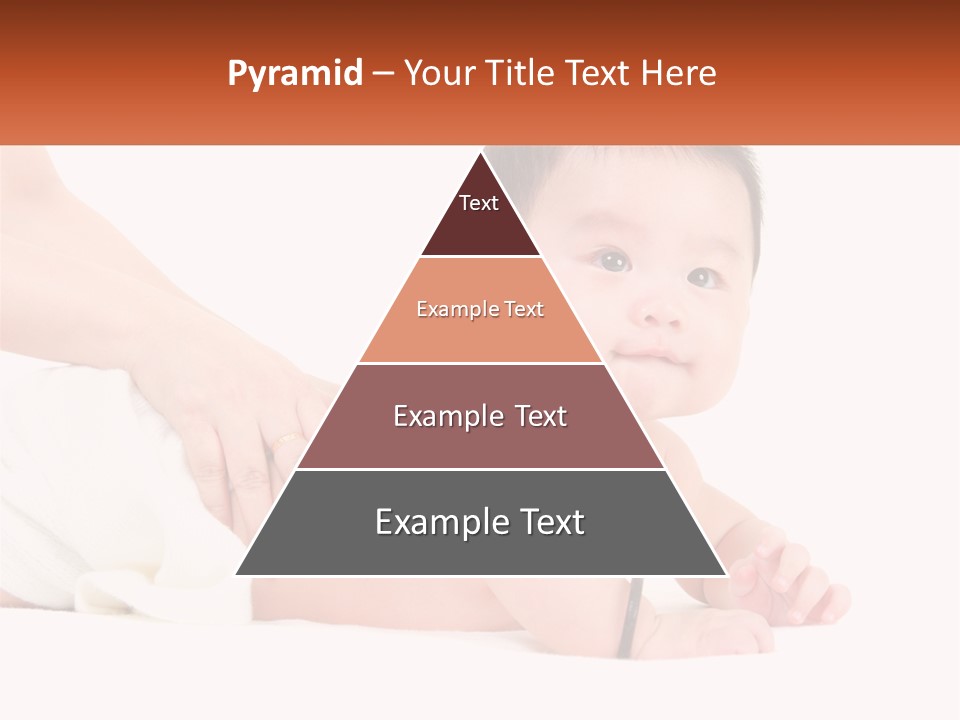 Pyramid – Your Title Text Here

Text

Example Text

Example Text

Example Text